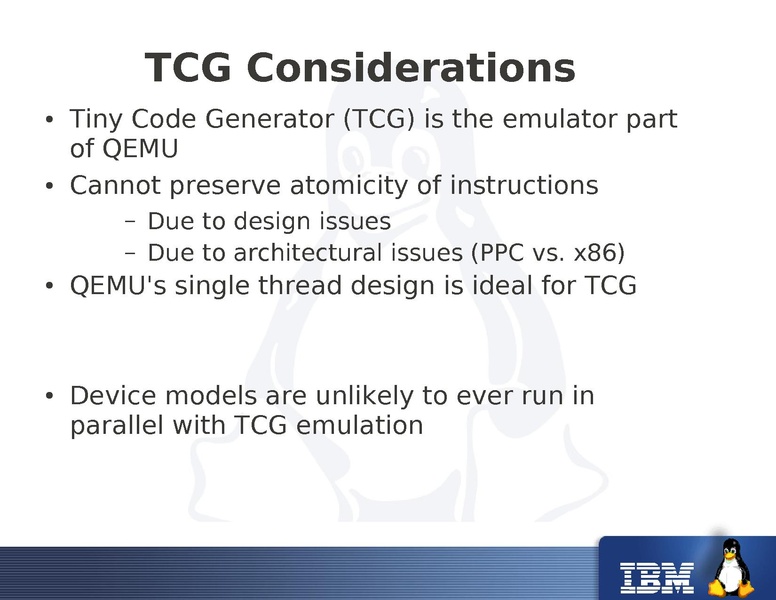 TCG Considerations

• Tiny Code Generator (TCG) is the emulator part of QEMU
• Cannot preserve atomicity of instructions
  – Due to design issues
  – Due to architectural issues (PPC vs. x86)
• QEMU's single thread design is ideal for TCG

• Device models are unlikely to ever run in parallel with TCG emulation

IBM